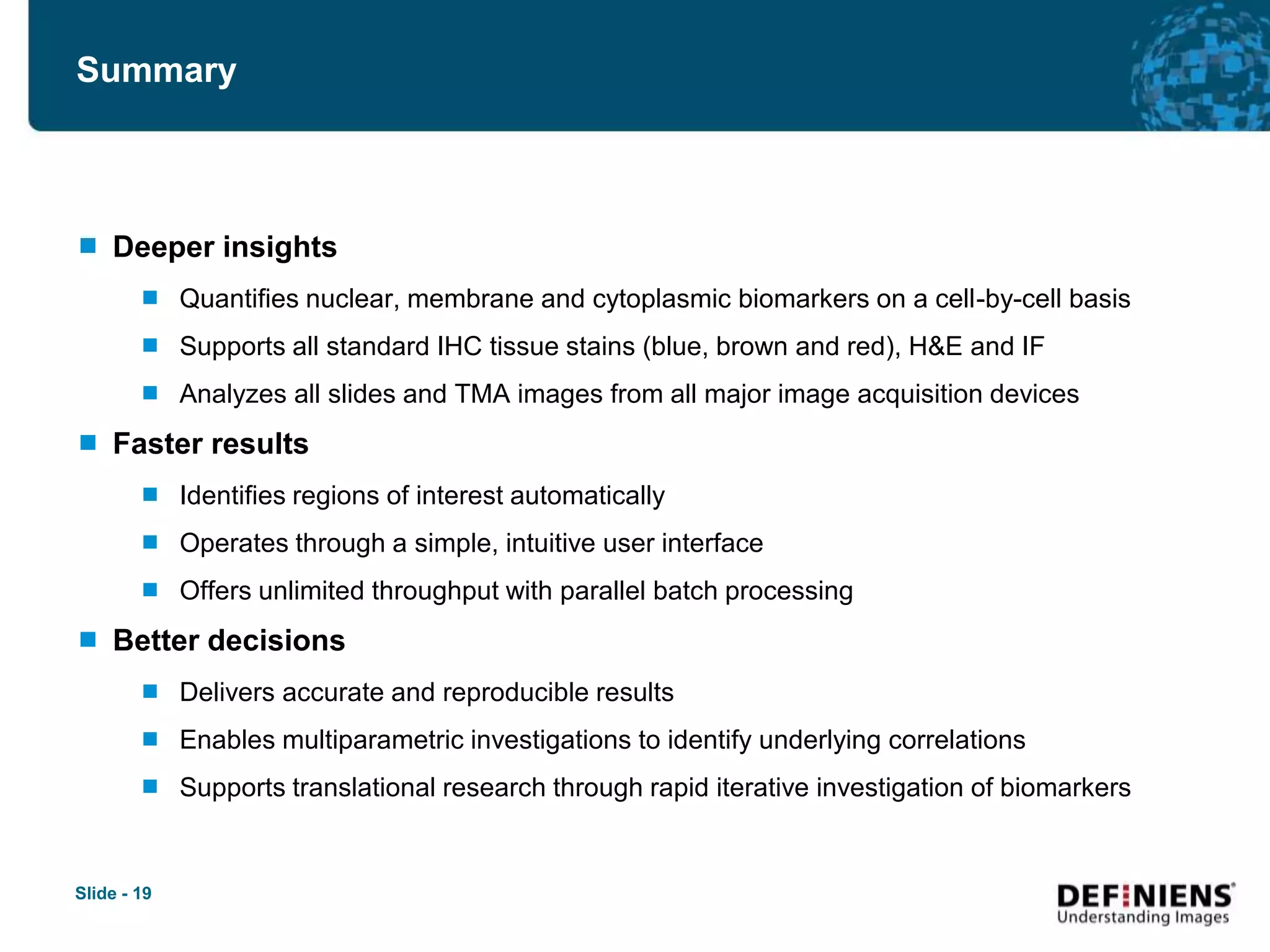 Summary

Deeper insights

Quantifies nuclear, membrane and cytoplasmic biomarkers on a cell-by-cell basis

Supports all standard IHC tissue stains (blue, brown and red), H&E and IF

Analyzes all slides and TMA images from all major image acquisition devices

Faster results

Identifies regions of interest automatically

Operates through a simple, intuitive user interface

Offers unlimited throughput with parallel batch processing

Better decisions

Delivers accurate and reproducible results

Enables multiparametric investigations to identify underlying correlations

Supports translational research through rapid iterative investigation of biomarkers

Slide - 19

DEFINIENS®
Understanding Images